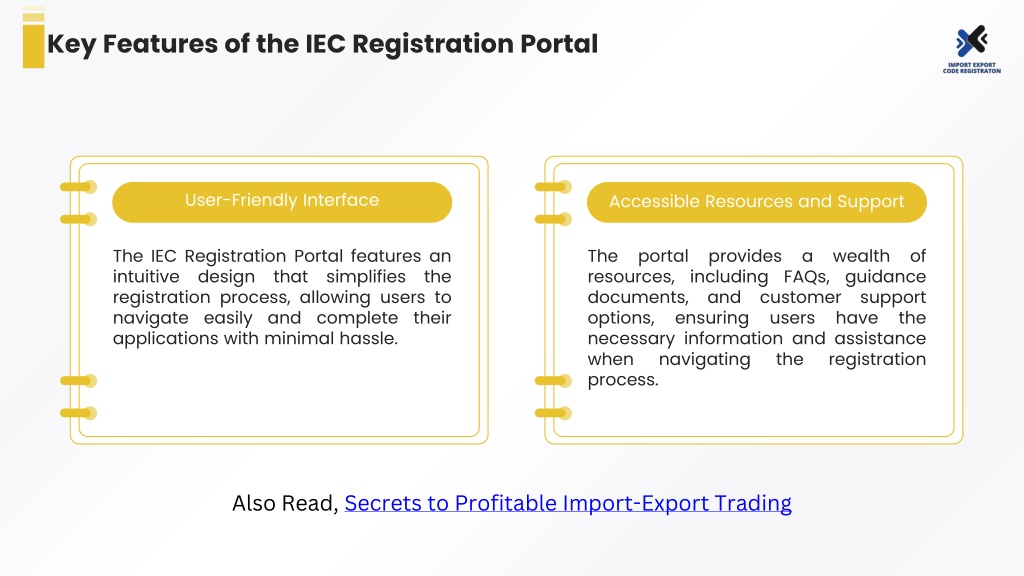 Key Features of the IEC Registration Portal

IMPORT EXPORT CODE REGISTRATON

User-Friendly Interface

The IEC Registration Portal features an intuitive design that simplifies the registration process, allowing users to navigate easily and complete their applications with minimal hassle.

Accessible Resources and Support

The portal provides a wealth of resources, including FAQs, guidance documents, and customer support options, ensuring users have the necessary information and assistance when navigating the registration process.

Also Read, Secrets to Profitable Import-Export Trading